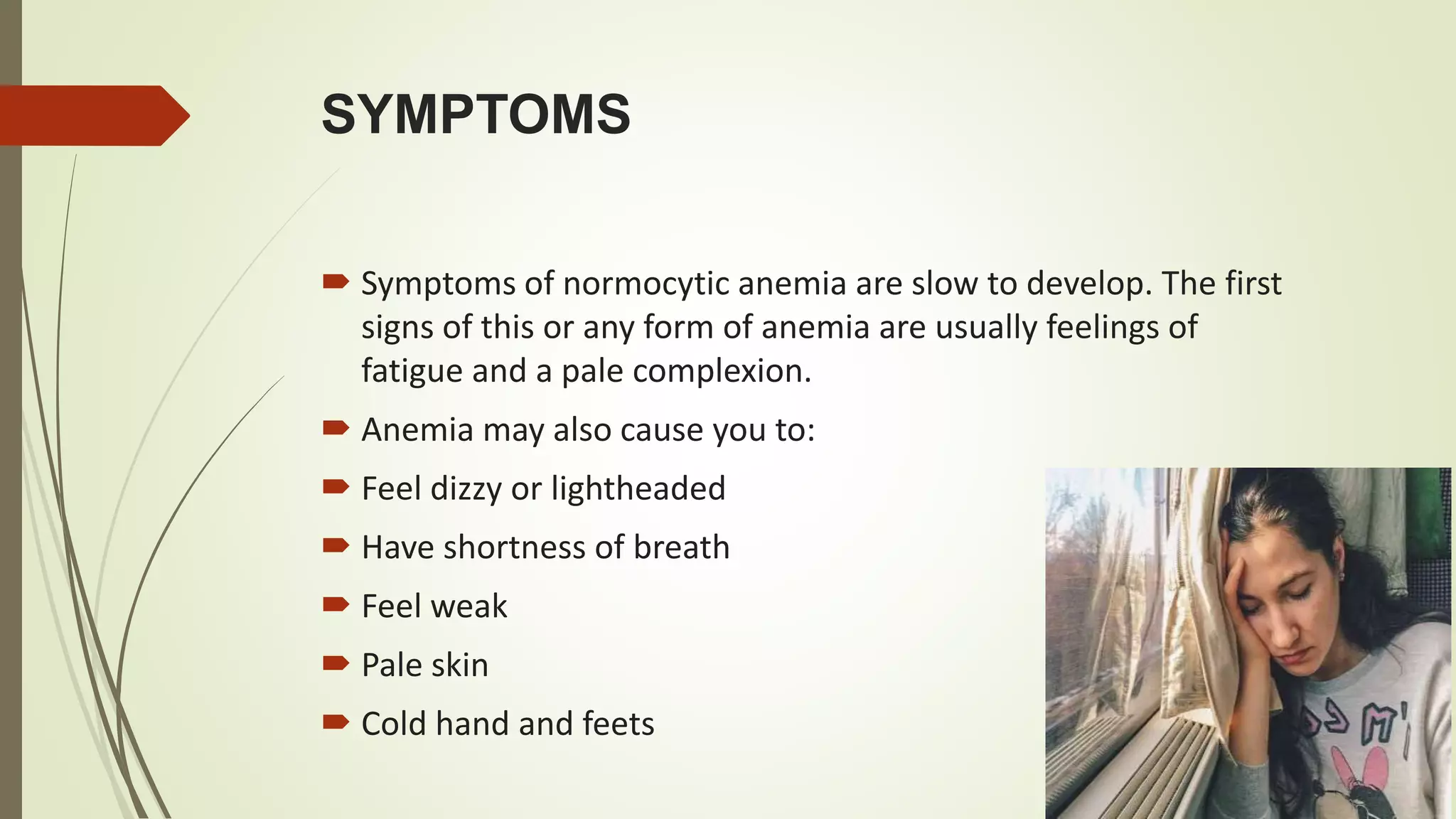 SYMPTOMS

Symptoms of normocytic anemia are slow to develop. The first signs of this or any form of anemia are usually feelings of fatigue and a pale complexion.

Anemia may also cause you to:

Feel dizzy or lightheaded

Have shortness of breath

Feel weak

Pale skin

Cold hand and feets